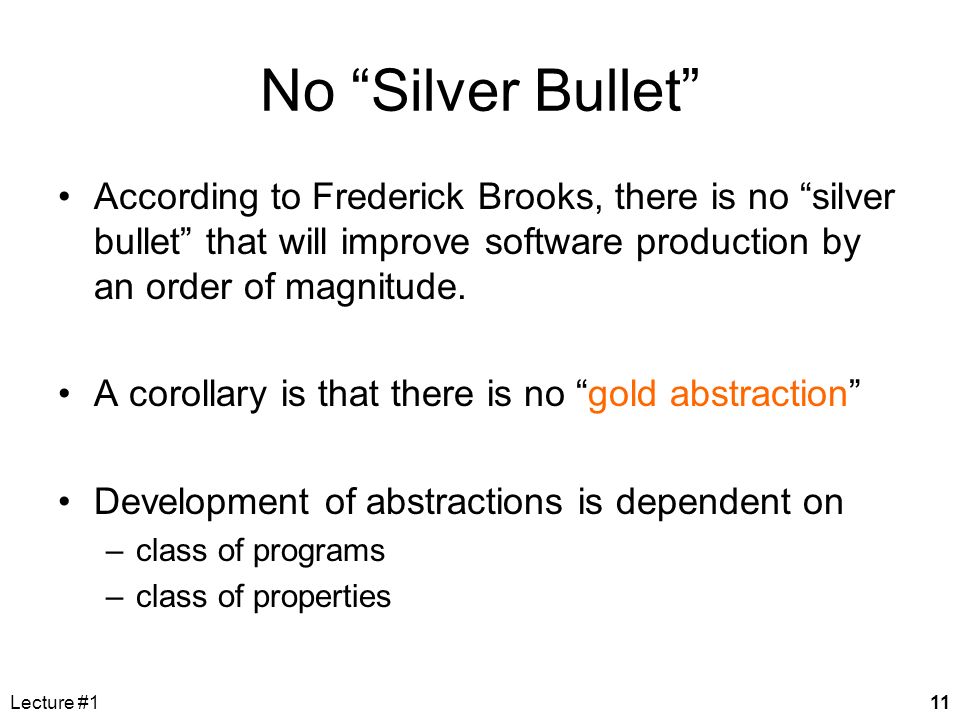 No “Silver Bullet”

• According to Frederick Brooks, there is no “silver bullet” that will improve software production by an order of magnitude.

• A corollary is that there is no “gold abstraction”

• Development of abstractions is dependent on
– class of programs
– class of properties

Lecture #1

11